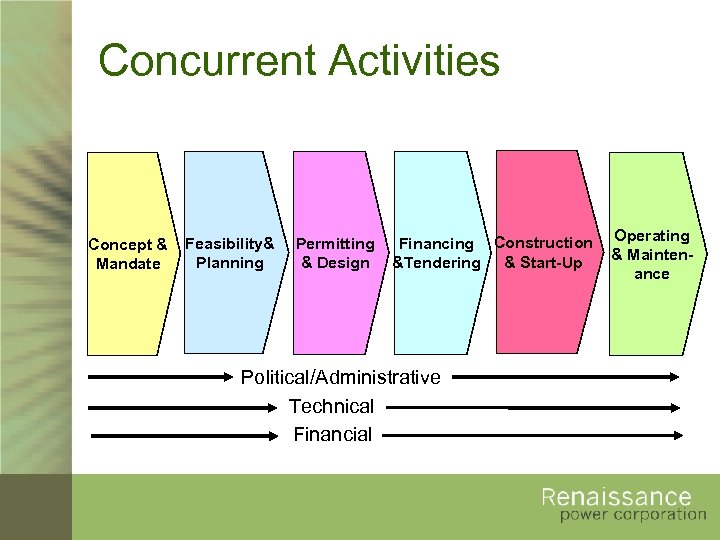 Concurrent Activities

Concept & Mandate

Feasibility& Planning

Permitting & Design

Financing &Tendering

Construction & Start-Up

Operating & Maintenance

Political/Administrative

Technical

Financial

Renaissance
power corporation